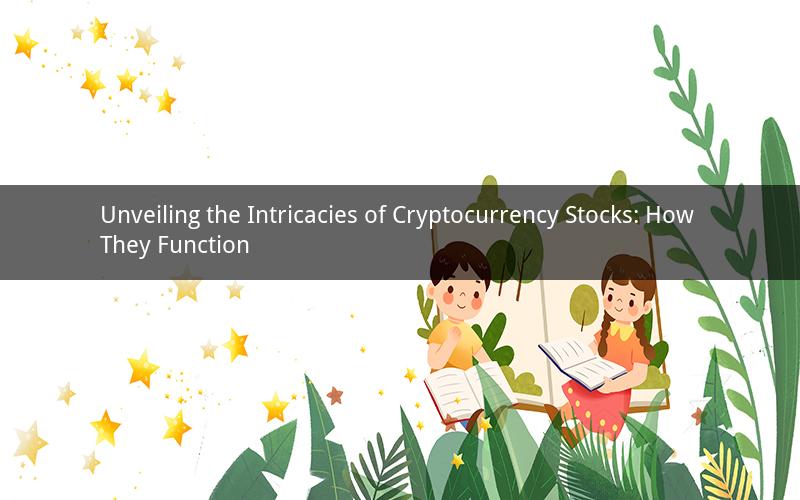 Unveiling the Intricacies of Cryptocurrency Stocks: How They Function